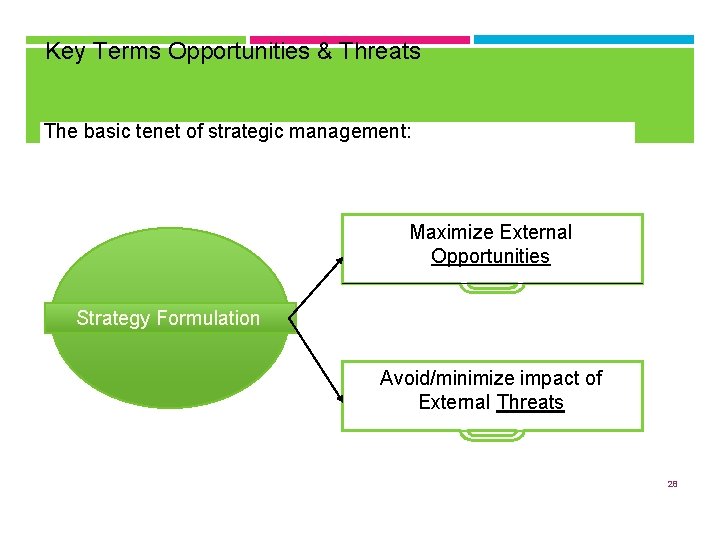 Key Terms Opportunities & Threats

The basic tenet of strategic management:

Strategy Formulation

Maximize External Opportunities

Avoid/minimize impact of External Threats

28